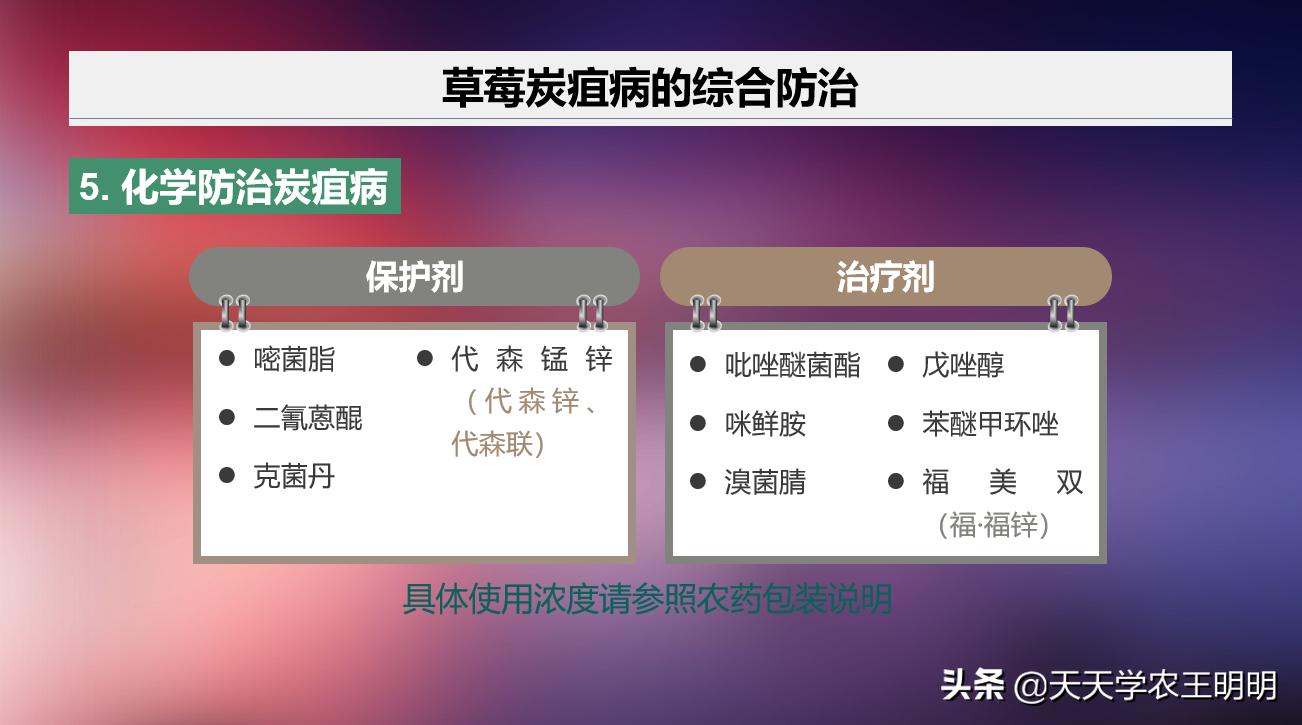 草莓炭疽病的综合防治

5. 化学防治炭疽病

保护剂

● 嘧菌脂
● 二氰蒽醌
● 克菌丹
● 代森锰锌（代森锌、代森联）

治疗剂

● 吡唑醚菌酯
● 咪鲜胺
● 溴菌腈
● 戊唑醇
● 苯醚甲环唑
● 福美双（福·福锌）

具体使用浓度请参照农药包装说明

头条 @天天学农王明明